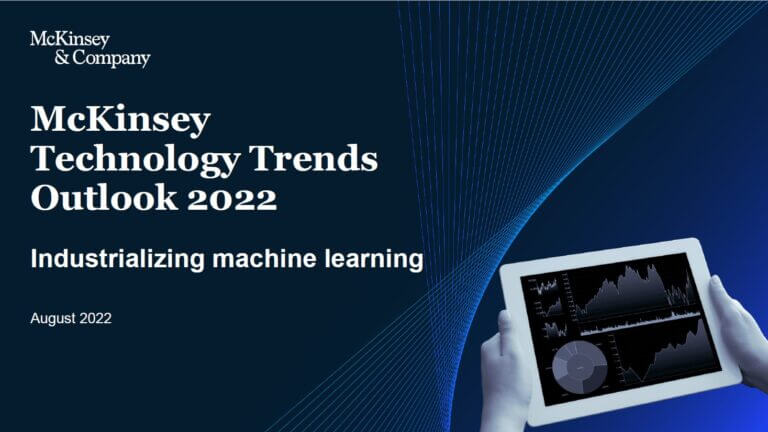 McKinsey & Company

McKinsey Technology Trends Outlook 2022

Industrializing machine learning

August 2022